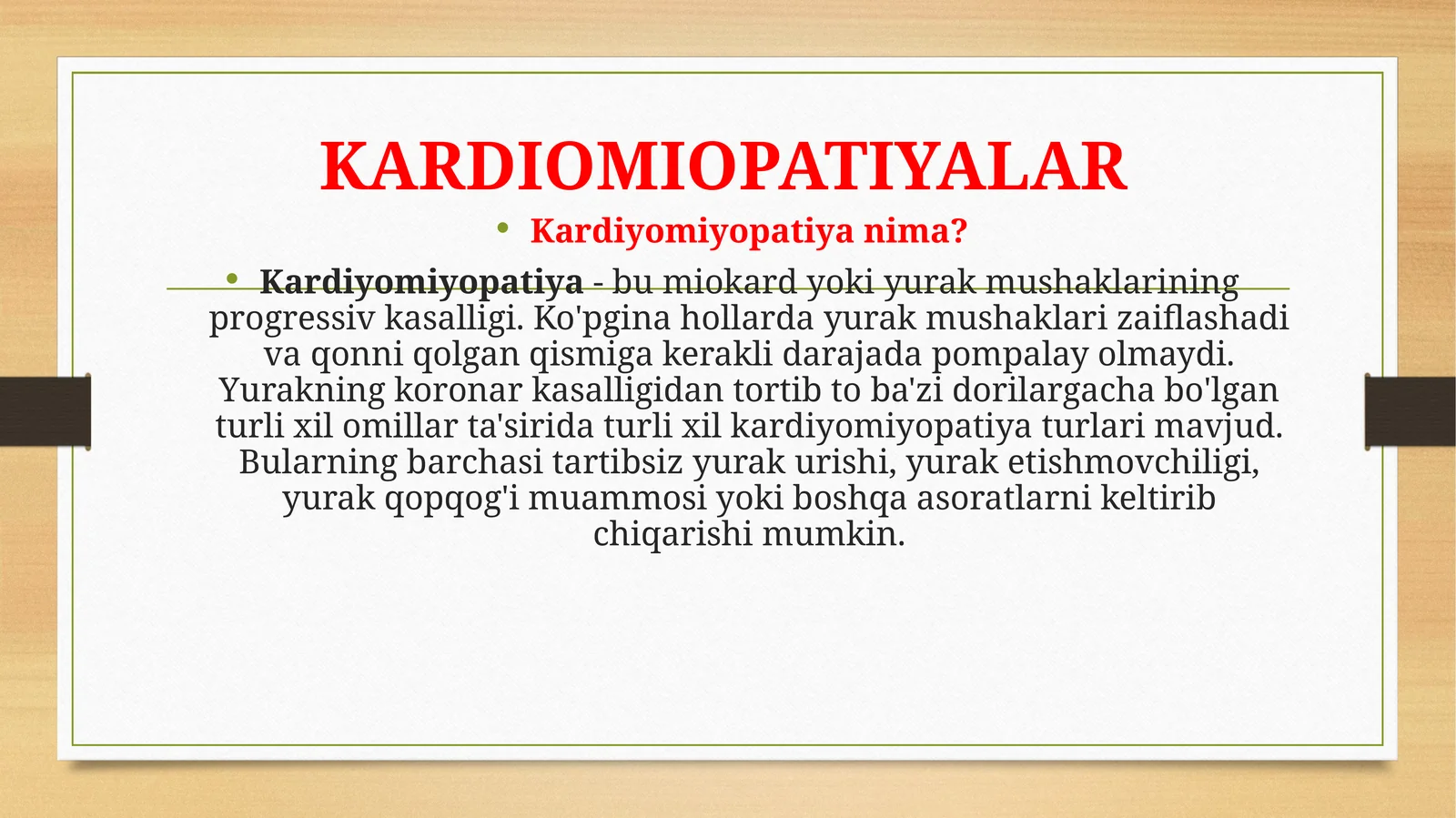 KARDIOMIOPATIYALAR

• Kardiyomiyopatiya nima?

• Kardiyomiyopatiya - bu miokard yoki yurak mushaklarining progressiv kasalligi. Ko'pgina hollarda yurak mushaklari zaiflashadi va qonni qolgan qismiga kerakli darajada pompalay olmaydi. Yurakning koronar kasalligidan tortib to ba'zi dorilargacha bo'lgan turli xil omillar ta'sirida turli xil kardiyomiyopatiya turlari mavjud. Bularning barchasi tartibsiz yurak urishi, yurak etishmovchiligi, yurak qopqog'i muammosi yoki boshqa asoratlarni keltirib chiqarishi mumkin.